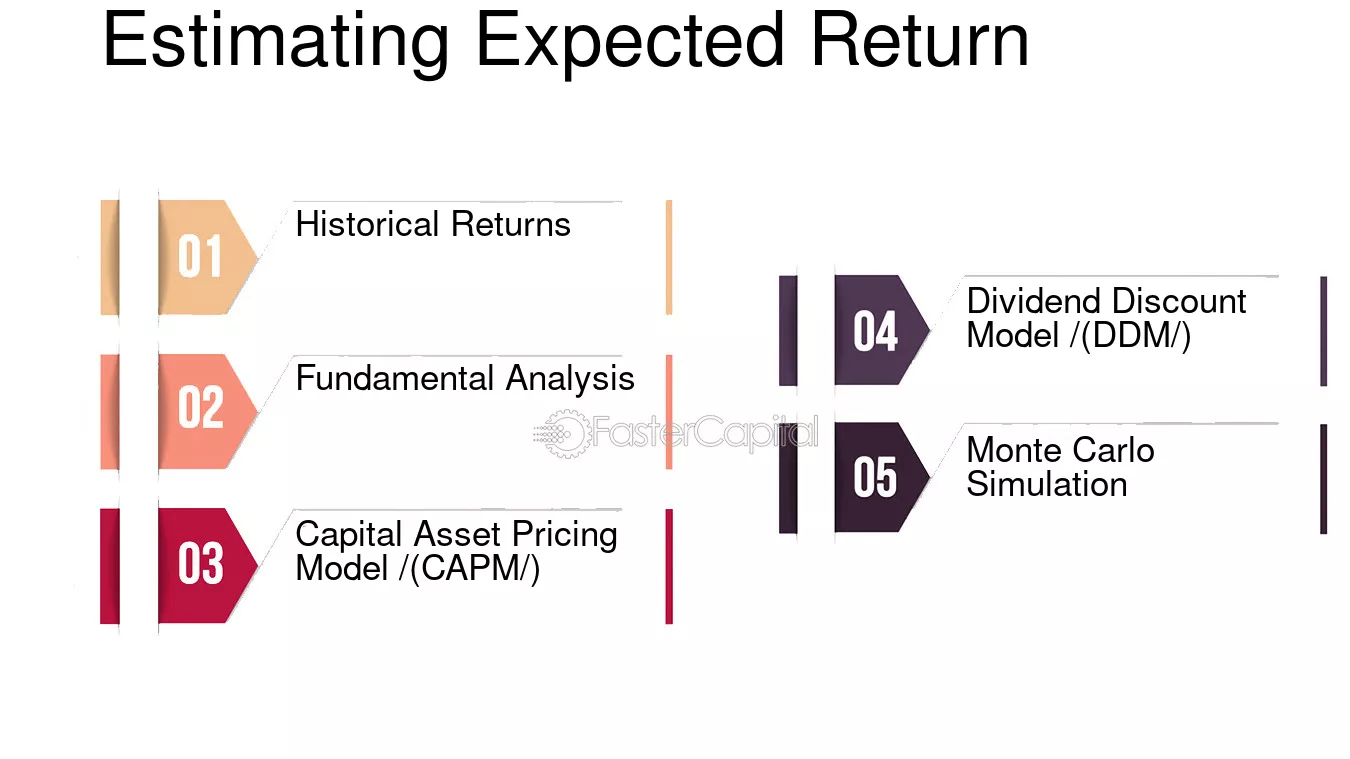 Estimating Expected Return

01 Historical Returns

02 Fundamental Analysis

03 Capital Asset Pricing Model /(CAPM/)

04 Dividend Discount Model /(DDM/)

05 Monte Carlo Simulation

FasterCapital